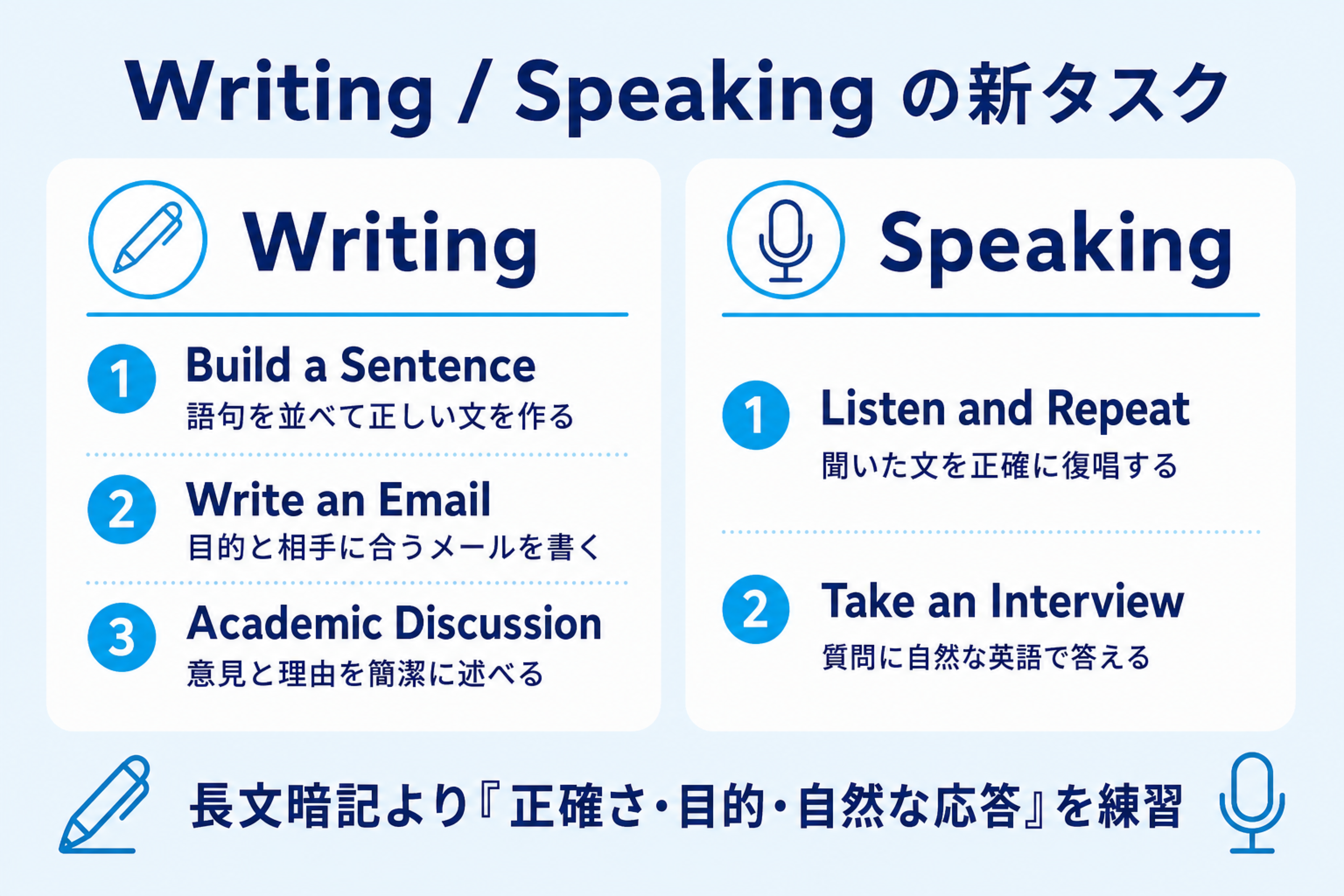 Writing / Speaking の新タスク

Writing

1 Build a Sentence
語句を並べて正しい文を作る

2 Write an Email
目的と相手に合うメールを書く

3 Academic Discussion
意見と理由を簡潔に述べる

Speaking

1 Listen and Repeat
聞いた文を正確に復唱する

2 Take an Interview
質問に自然な英語で答える

長文暗記より『正確さ・目的・自然な応答』を練習